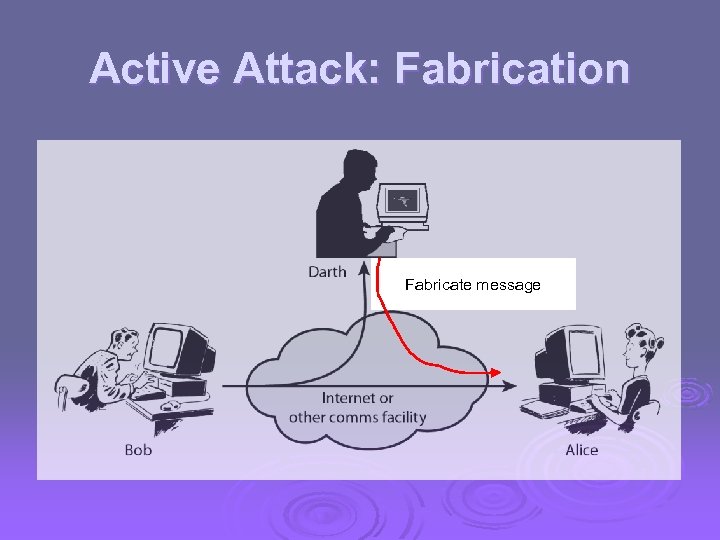 Active Attack: Fabrication

Darth

Fabricate message

Internet or other comms facility

Bob

Alice